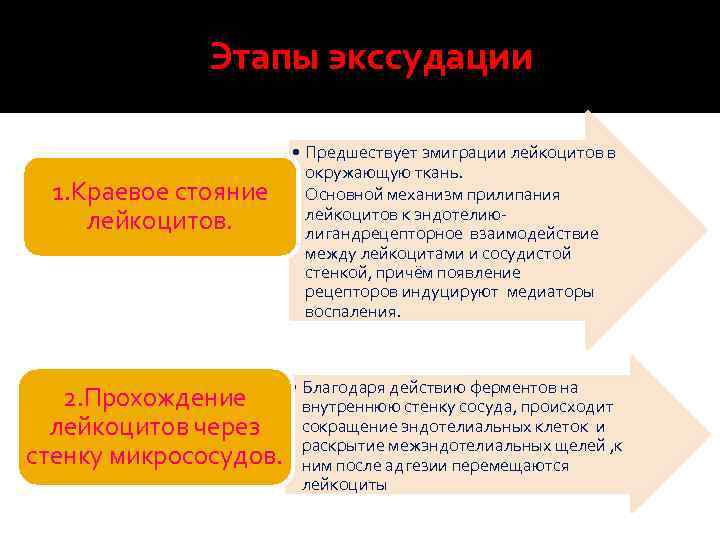 Этапы экссудации

1.Краевое стояние лейкоцитов.

• Предшествует эмиграции лейкоцитов в окружающую ткань.
Основной механизм прилипания лейкоцитов к эндотелию- лигандрецепторное взаимодействие между лейкоцитами и сосудистой стенкой, причём появление рецепторов индуцируют медиаторы воспаления.

2.Прохождение лейкоцитов через стенку микрососудов.

• Благодаря действию ферментов на внутреннюю стенку сосуда, происходит сокращение эндотелиальных клеток и раскрытие межэндотелиальных щелей ,к ним после адгезии перемещаются лейкоциты